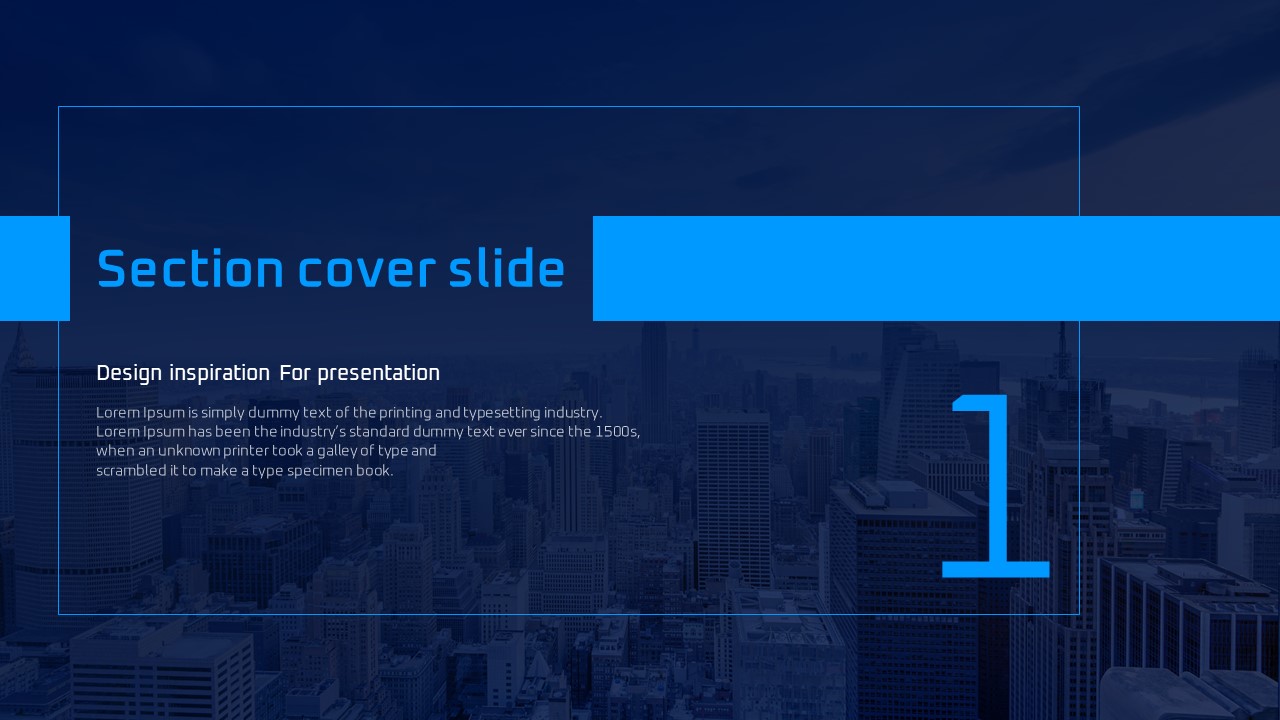 Section cover slide

Design inspiration For presentation

Lorem Ipsum is simply dummy text of the printing and typesetting industry. Lorem Ipsum has been the industry's standard dummy text ever since the 1500s, when an unknown printer took a galley of type and scrambled it to make a type specimen book.

1